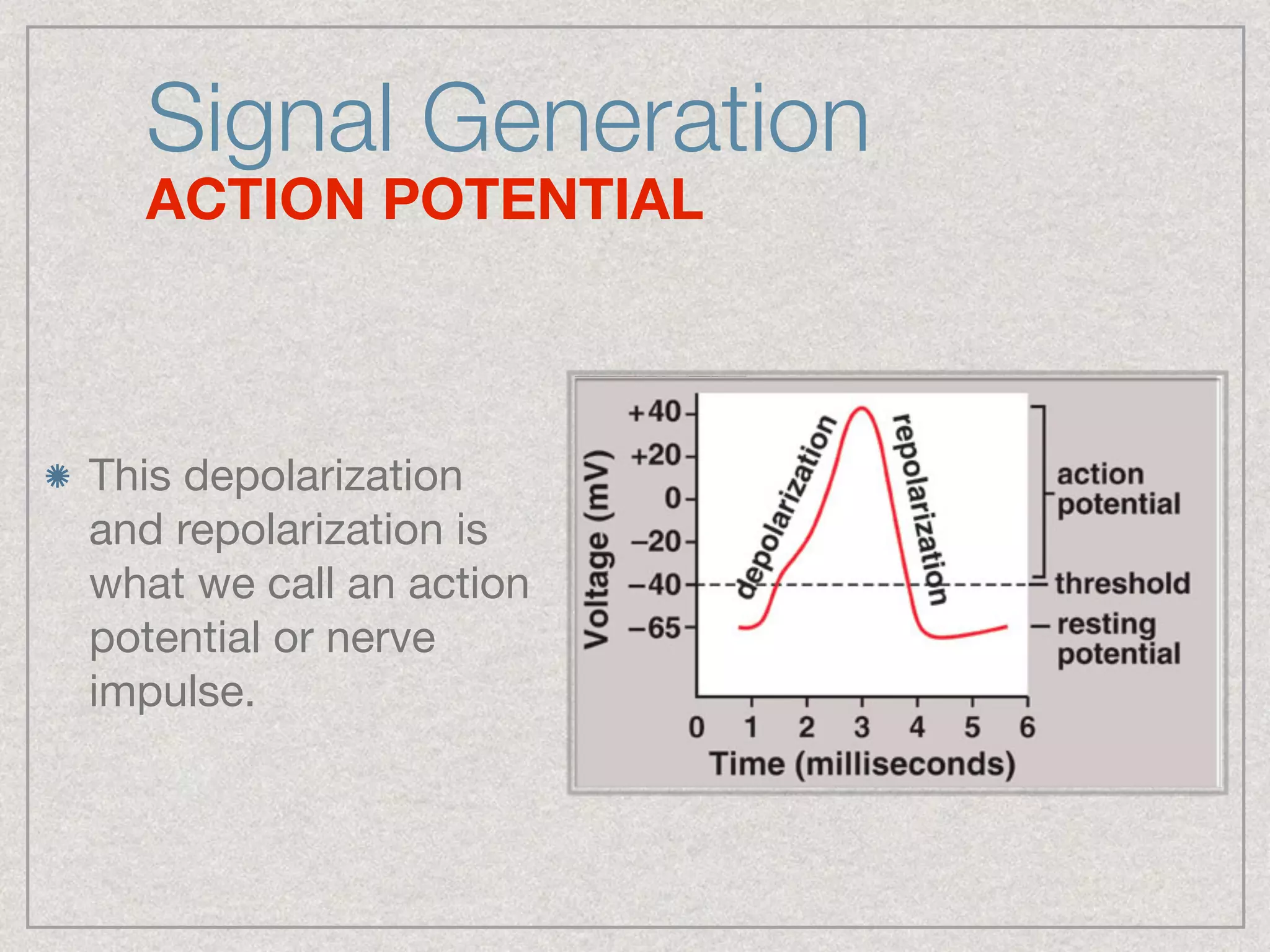 Signal Generation
ACTION POTENTIAL

This depolarization and repolarization is what we call an action potential or nerve impulse.

Voltage (mV)
+40
+20
0
−20
−40
−65
depolarization
repolarization
action potential
threshold
resting potential
0 1 2 3 4 5 6
Time (milliseconds)